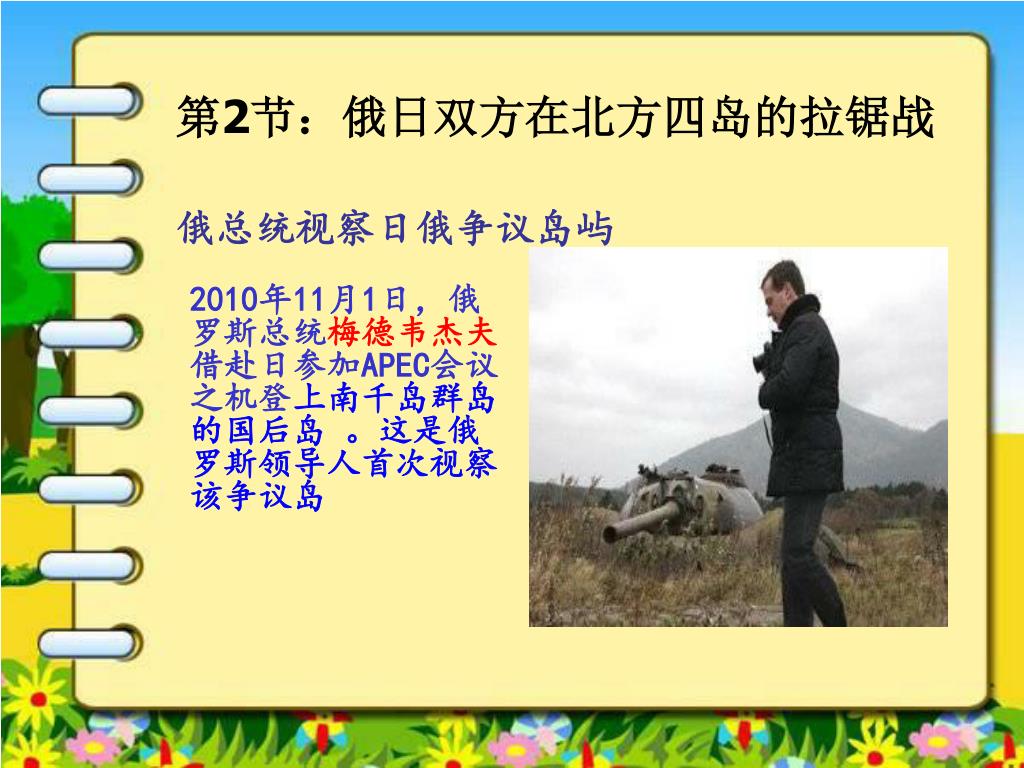 第2节：俄日双方在北方四岛的拉锯战

俄总统视察日俄争议岛屿

2010年11月1日，俄罗斯总统梅德韦杰夫借赴日参加APEC会议之机登上南千岛群岛的国后岛 。这是俄罗斯领导人首次视察该争议岛